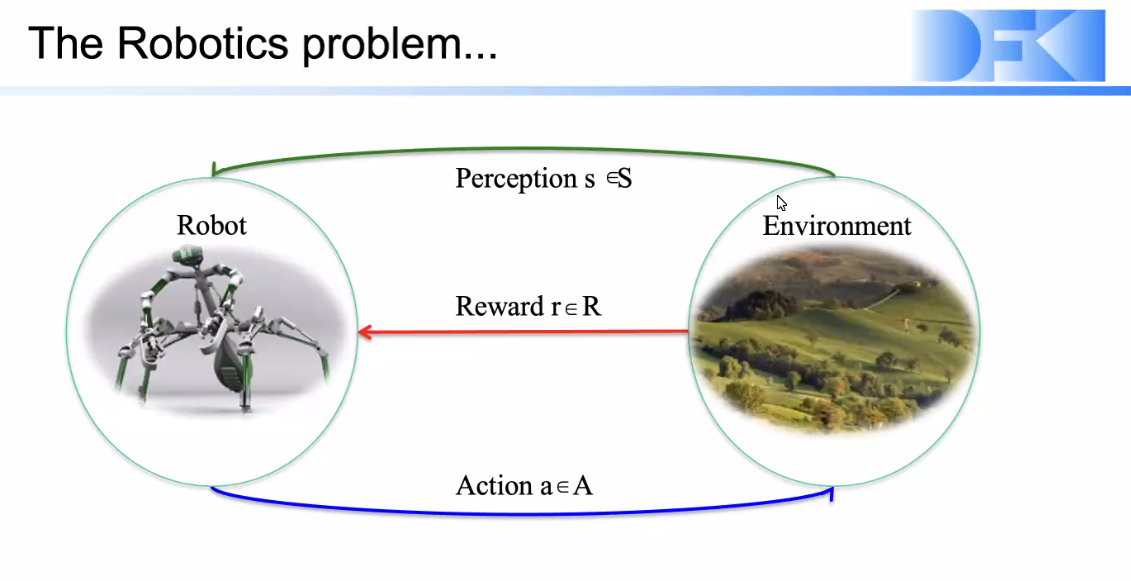 The Robotics problem...

DFKI

Perception $s \in S$

Robot

Environment

Reward $r \in R$

Action $a \in A$